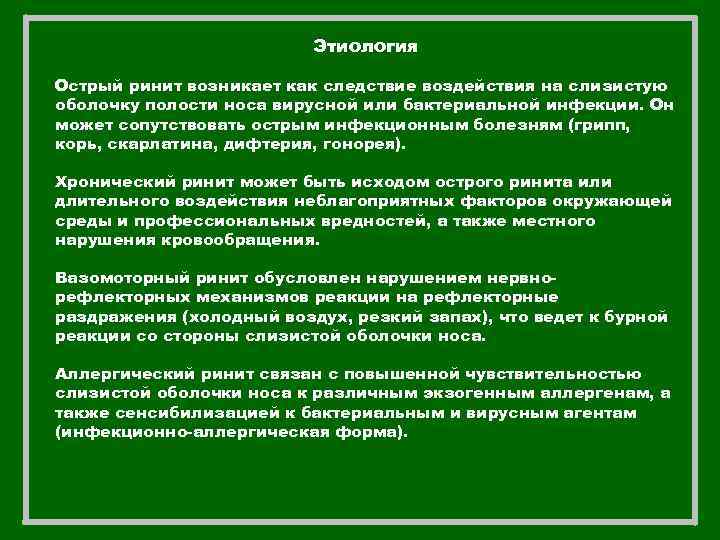 Этиология

Острый ринит возникает как следствие воздействия на слизистую оболочку полости носа вирусной или бактериальной инфекции. Он может сопутствовать острым инфекционным болезням (грипп, корь, скарлатина, дифтерия, гонорея).

Хронический ринит может быть исходом острого ринита или длительного воздействия неблагоприятных факторов окружающей среды и профессиональных вредностей, а также местного нарушения кровообращения.

Вазомоторный ринит обусловлен нарушением нервно-рефлекторных механизмов реакции на рефлекторные раздражения (холодный воздух, резкий запах), что ведет к бурной реакции со стороны слизистой оболочки носа.

Аллергический ринит связан с повышенной чувствительностью слизистой оболочки носа к различным экзогенным аллергенам, а также сенсибилизацией к бактериальным и вирусным агентам (инфекционно-аллергическая форма).